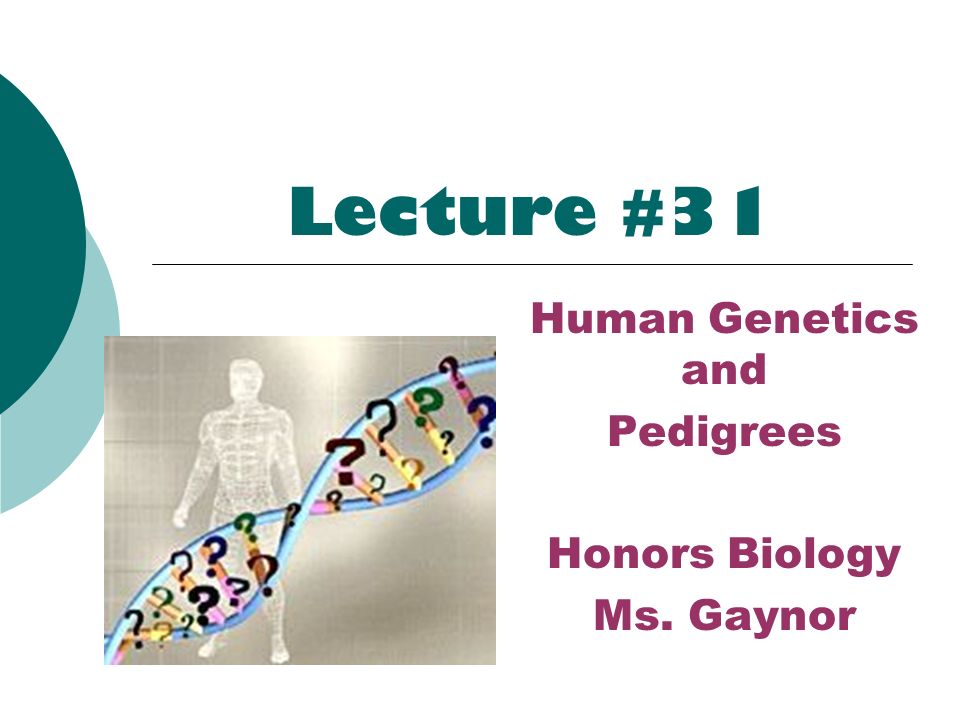 Lecture #31

Human Genetics and Pedigrees

Honors Biology
Ms. Gaynor